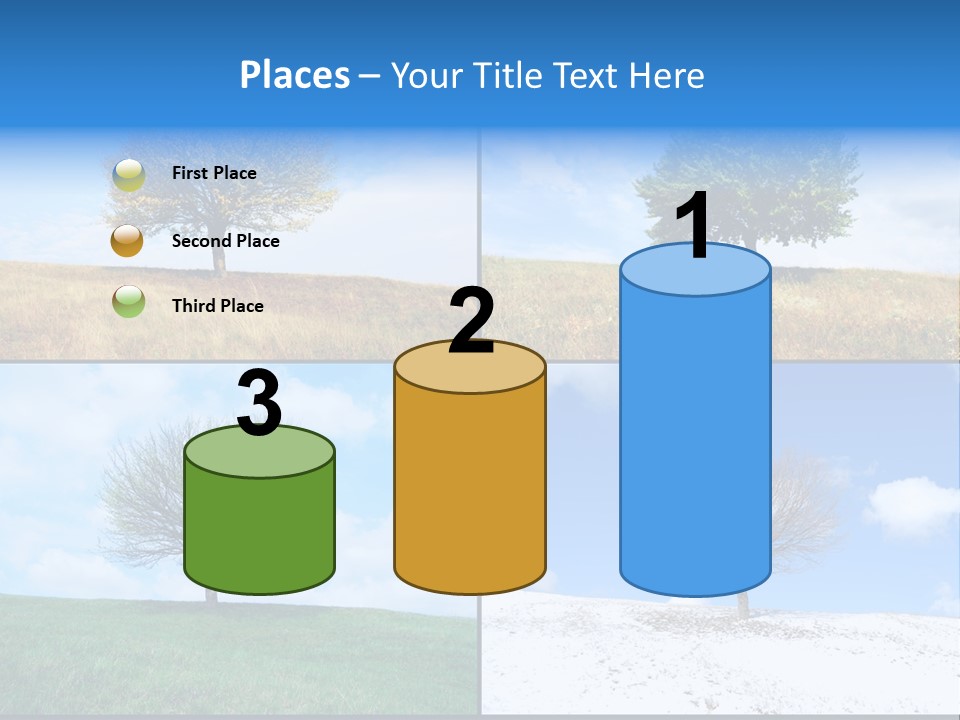 Places – Your Title Text Here

First Place

Second Place

Third Place

3

2

1